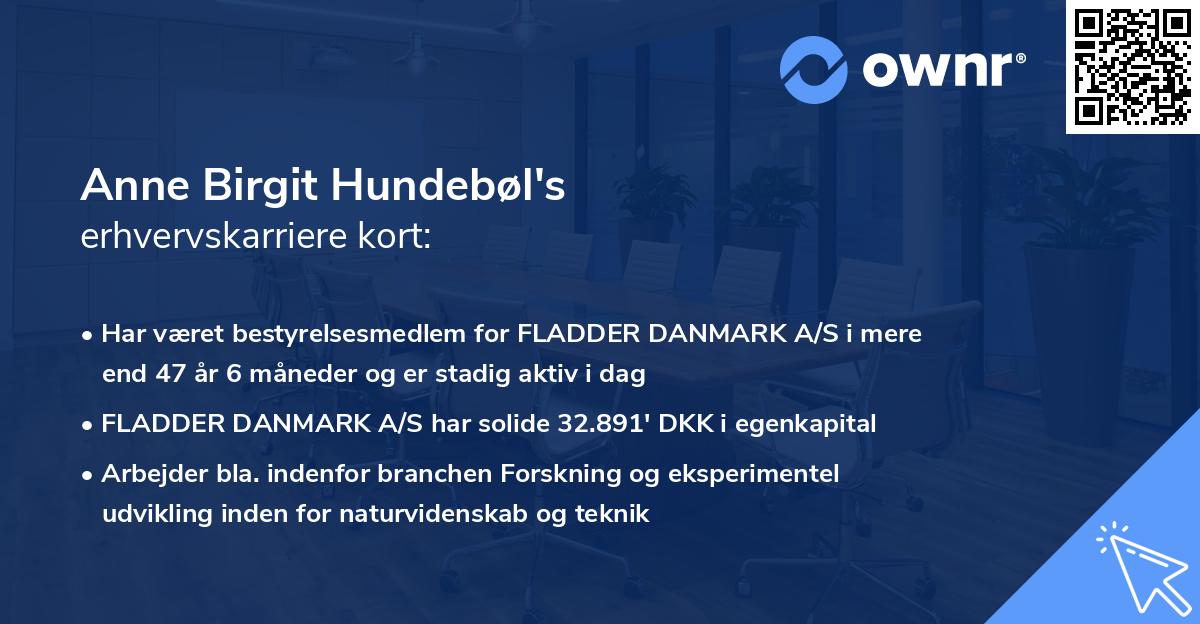 ownr®

Anne Birgit Hundebøl's
erhvervskarriere kort:

• Har været bestyrelsesmedlem for FLADDER DANMARK A/S i mere end 47 år 6 måneder og er stadig aktiv i dag

• FLADDER DANMARK A/S har solide 32.891' DKK i egenkapital

• Arbejder bla. indenfor branchen Forskning og eksperimentel udvikling inden for naturvidenskab og teknik